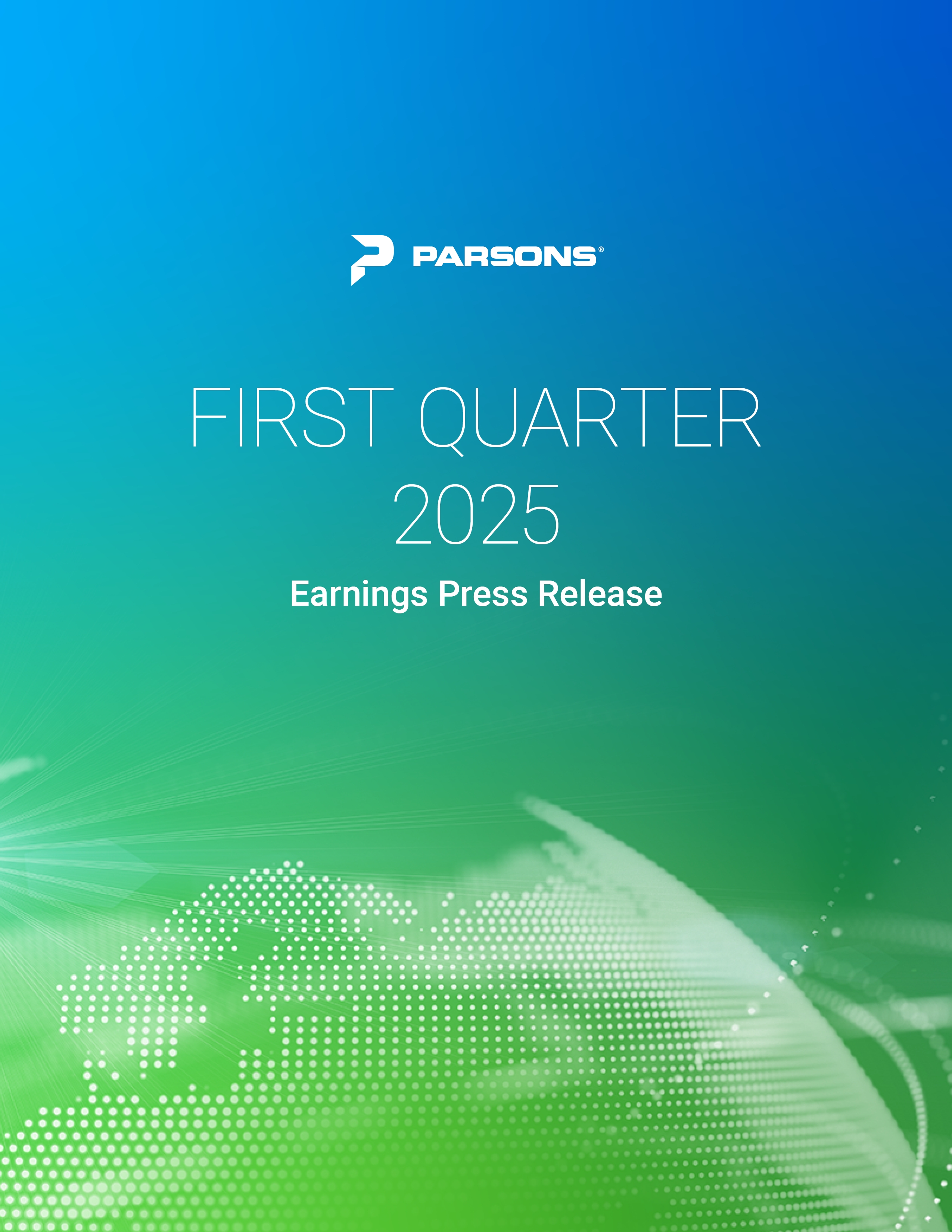 PARSONS®

FIRST QUARTER
2025

Earnings Press Release